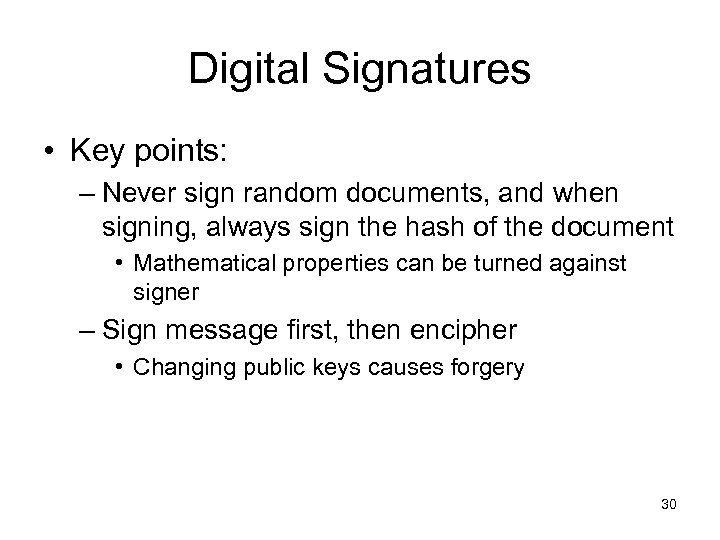 Digital Signatures

• Key points:
  – Never sign random documents, and when signing, always sign the hash of the document
    • Mathematical properties can be turned against signer
  – Sign message first, then encipher
    • Changing public keys causes forgery

30